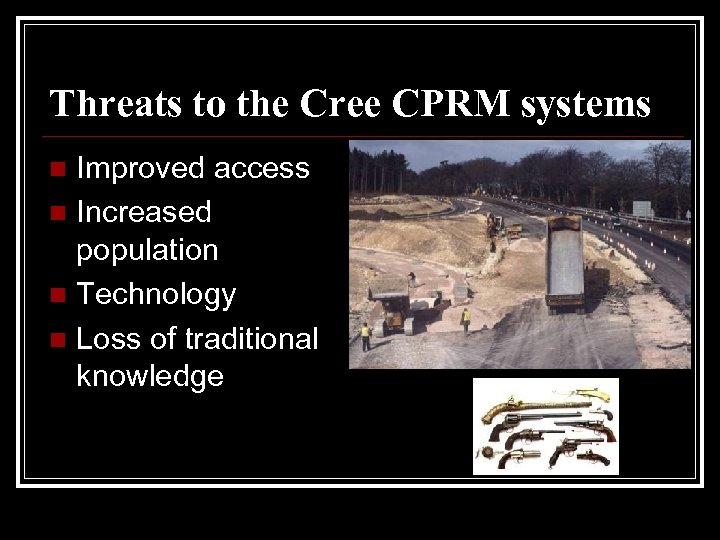 Threats to the Cree CPRM systems

- Improved access
- Increased population
- Technology
- Loss of traditional knowledge